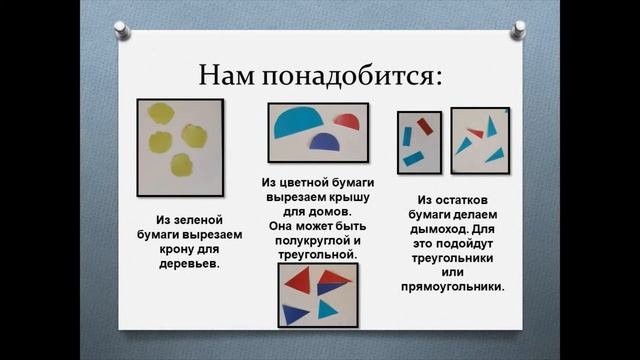 Нам понадобится:

Из зеленой бумаги вырезаем крону для деревьев.

Из цветной бумаги вырезаем крышу для домов. Она может быть полукруглой и треугольной.

Из остатков бумаги делаем дымоход. Для это подойдут треугольники или прямоугольники.